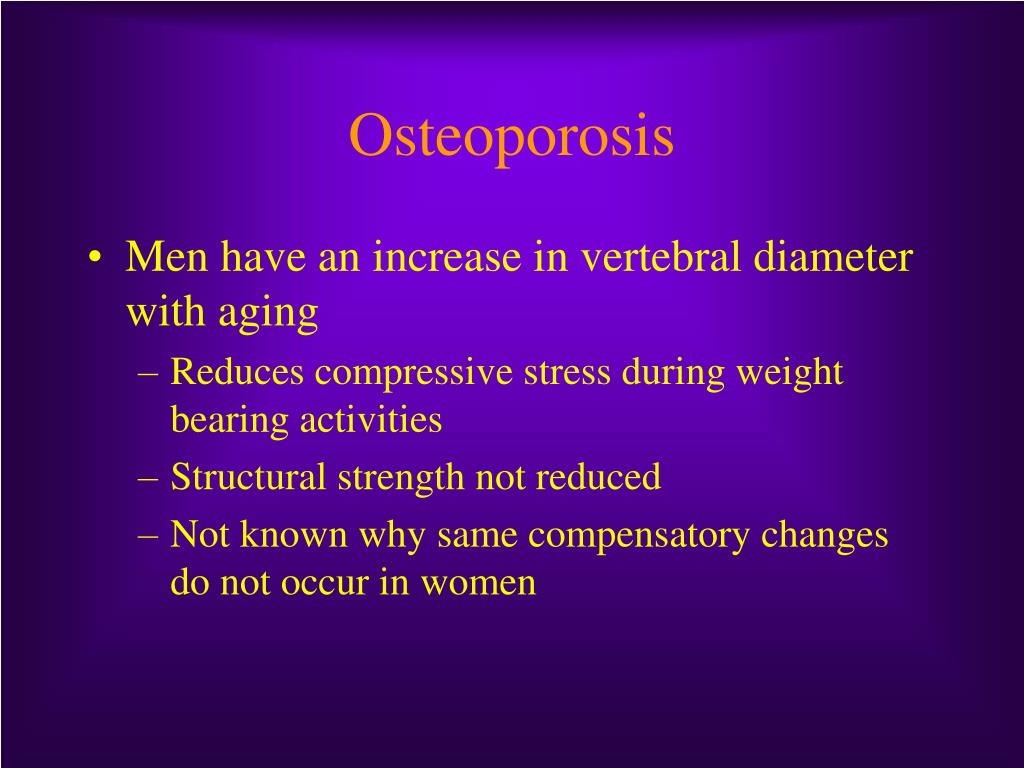 Osteoporosis

• Men have an increase in vertebral diameter with aging
– Reduces compressive stress during weight bearing activities
– Structural strength not reduced
– Not known why same compensatory changes do not occur in women